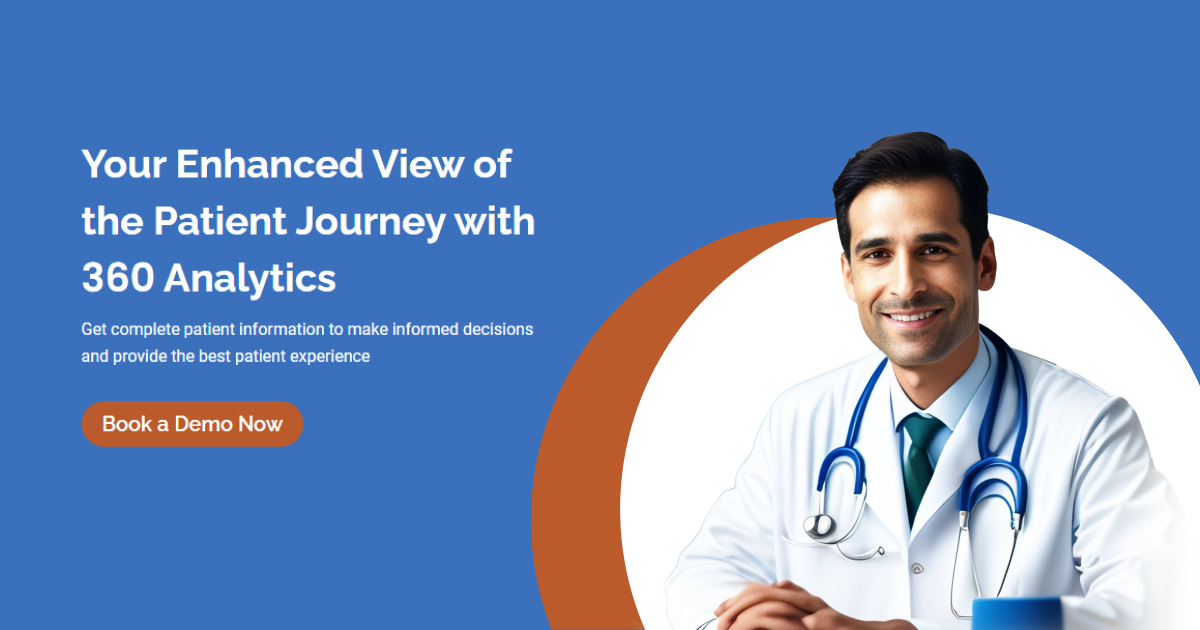 Your Enhanced View of the Patient Journey with 360 Analytics

Get complete patient information to make informed decisions and provide the best patient experience

Book a Demo Now